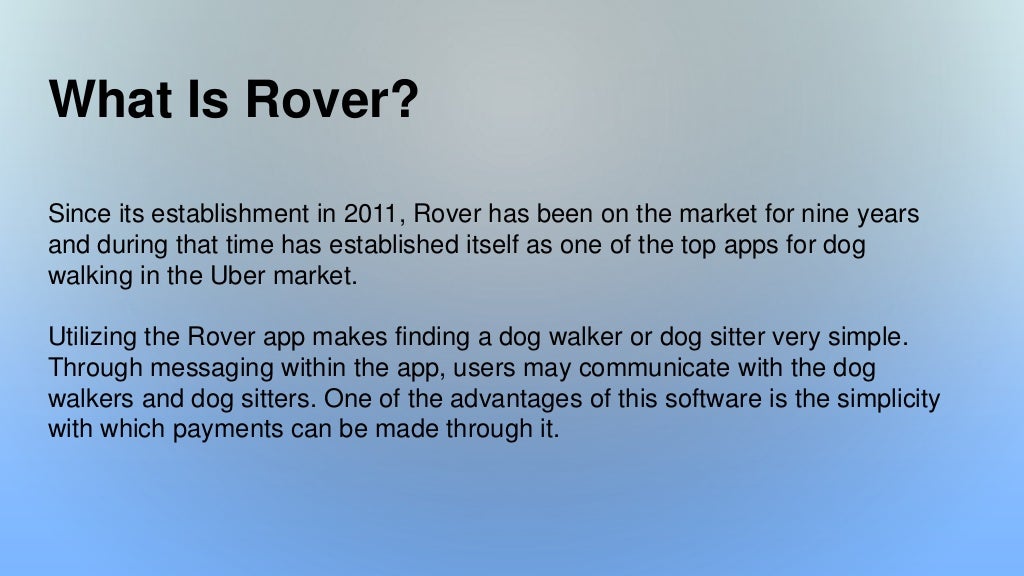 What Is Rover?

Since its establishment in 2011, Rover has been on the market for nine years and during that time has established itself as one of the top apps for dog walking in the Uber market.

Utilizing the Rover app makes finding a dog walker or dog sitter very simple. Through messaging within the app, users may communicate with the dog walkers and dog sitters. One of the advantages of this software is the simplicity with which payments can be made through it.